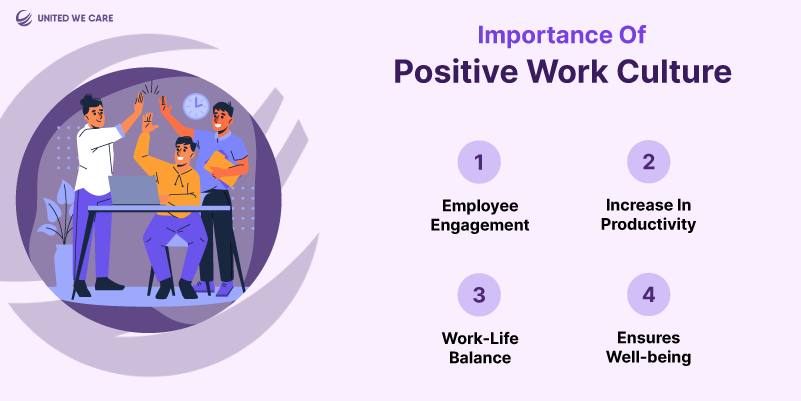 UNITED WE CARE

Importance Of
Positive Work Culture

1
Employee Engagement

2
Increase In Productivity

3
Work-Life Balance

4
Ensures Well-being